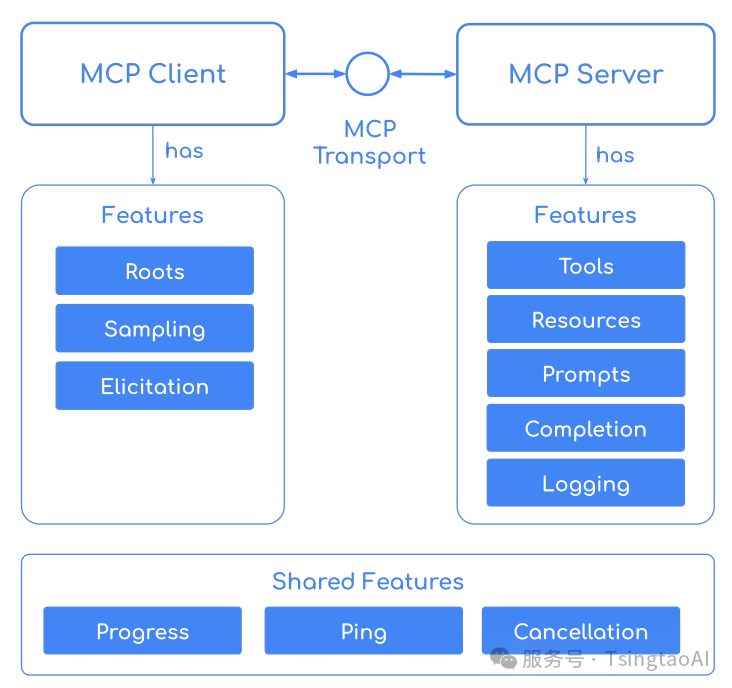 MCP Client

MCP Transport

MCP Server

has

has

Features

Roots

Sampling

Elicitation

Features

Tools

Resources

Prompts

Completion

Logging

Shared Features

Progress

Ping

Cancellation

服务号 · TsingtaoAI